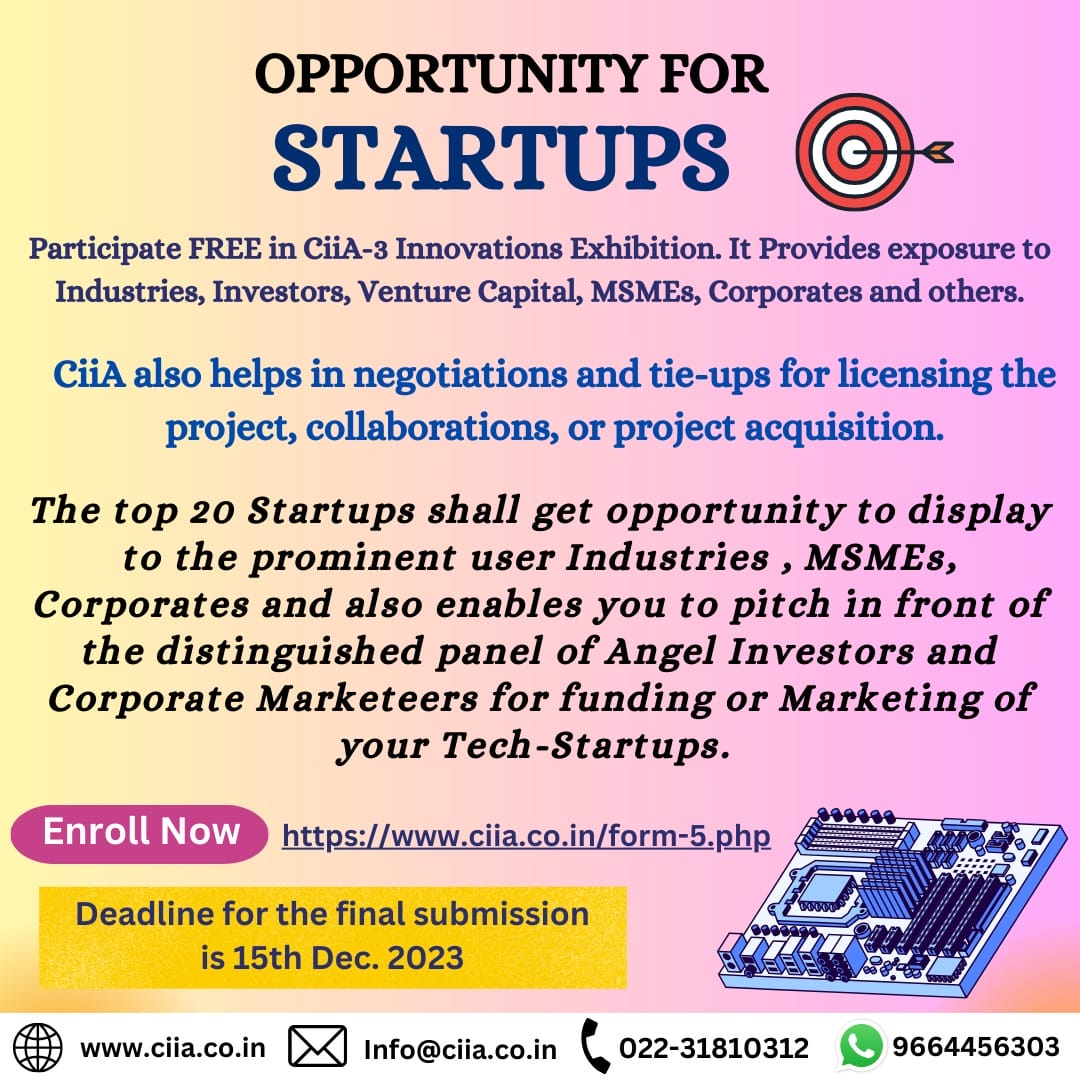 OPPORTUNITY FOR
STARTUPS

Participate FREE in CiiA-3 Innovations Exhibition. It Provides exposure to Industries, Investors, Venture Capital, MSMEs, Corporates and others.

CiiA also helps in negotiations and tie-ups for licensing the project, collaborations, or project acquisition.

The top 20 Startups shall get opportunity to display to the prominent user Industries , MSMEs, Corporates and also enables you to pitch in front of the distinguished panel of Angel Investors and Corporate Marketeers for funding or Marketing of your Tech-Startups.

Enroll Now https://www.ciia.co.in/form-5.php

Deadline for the final submission is 15th Dec. 2023

www.ciia.co.in Info@ciia.co.in 022-31810312 9664456303